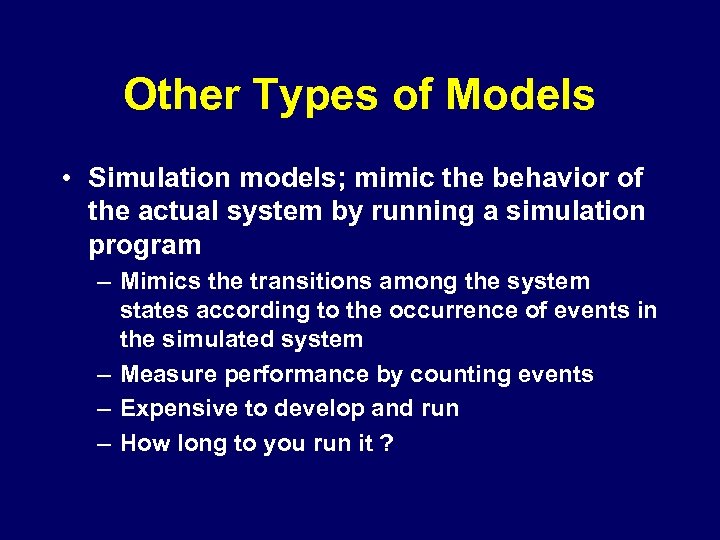 Other Types of Models

• Simulation models; mimic the behavior of the actual system by running a simulation program

– Mimics the transitions among the system states according to the occurrence of events in the simulated system

– Measure performance by counting events

– Expensive to develop and run

– How long to you run it ?